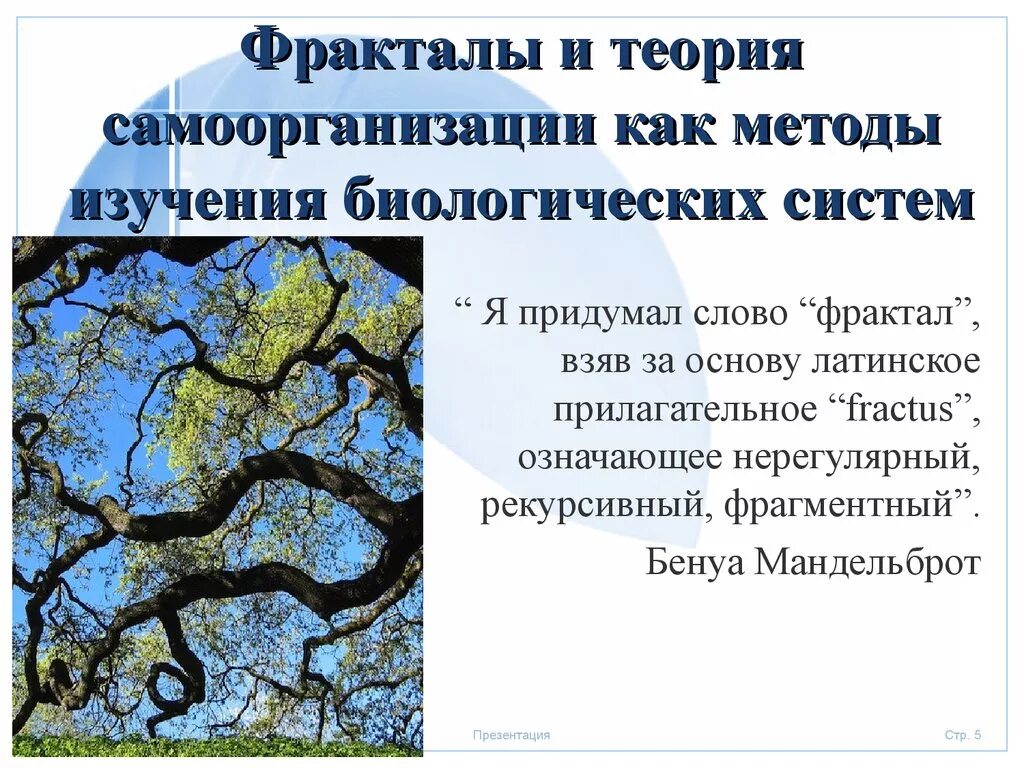 Фракталы и теория самоорганизации как методы изучения биологических систем

“ Я придумал слово “фрактал”, взяв за основу латинское прилагательное “fractus”, означающее нерегулярный, рекурсивный, фрагментный”.

Бенуа Мандельброт

Презентация

Стр. 5